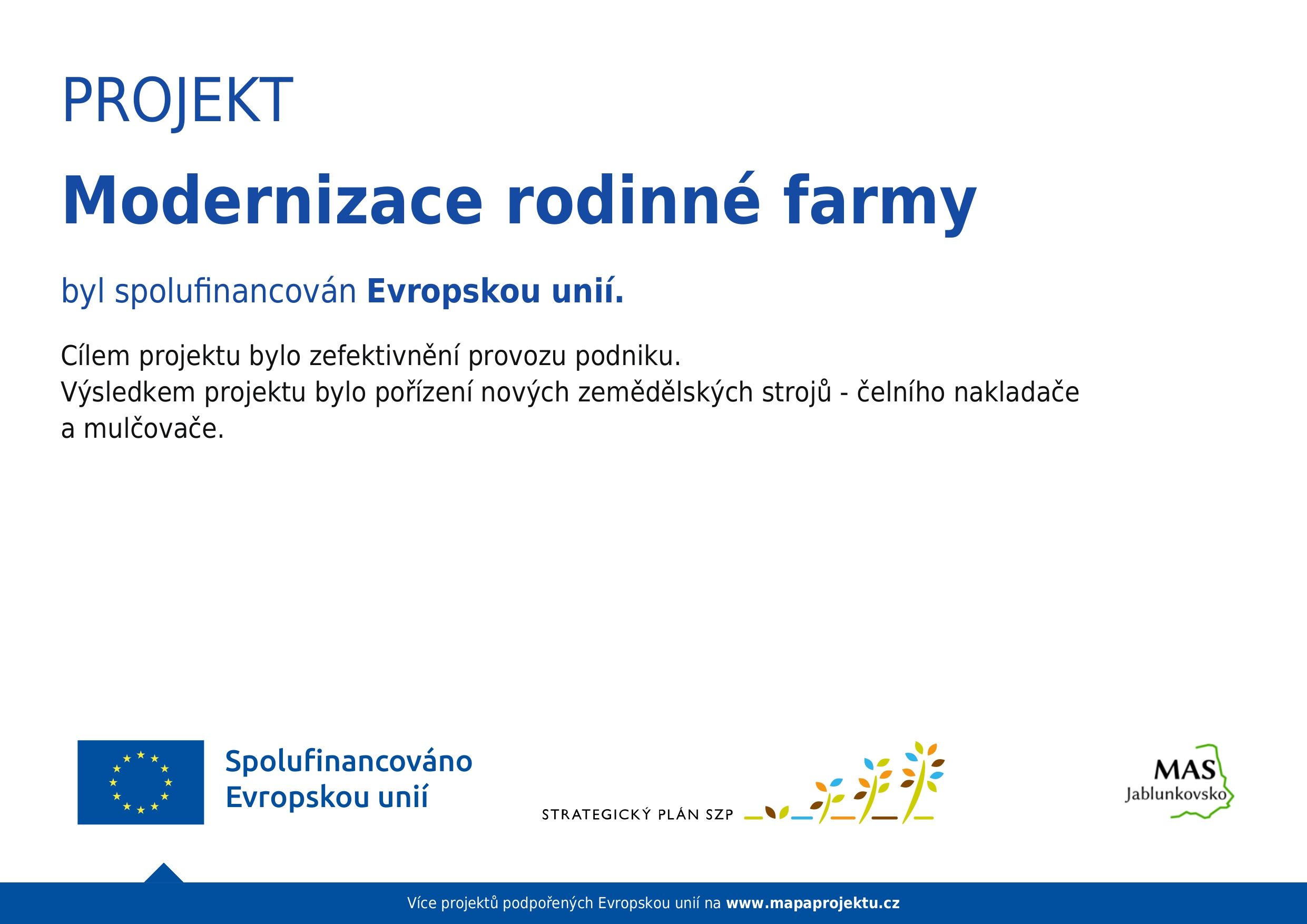 PROJEKT

Modernizace rodinné farmy

byl spolufinancován Evropskou unií.

Cílem projektu bylo zefektivnění provozu podniku.
Výsledkem projektu bylo pořízení nových zemědělských strojů - čelního nakladače a mulčovače.

Spolufinancováno Evropskou unií

STRATEGICKÝ PLÁN SZP

MAS Jablunkovsko

Více projektů podpořených Evropskou unií na www.mapaprojektu.cz